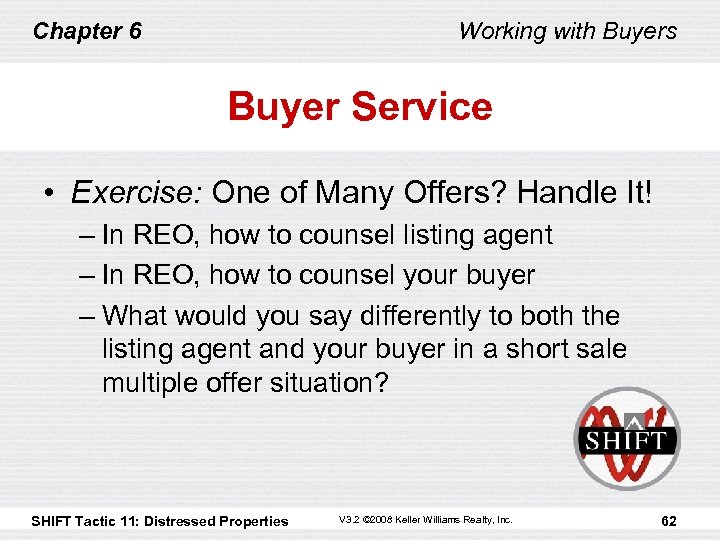 Chapter 6

Working with Buyers

Buyer Service

• Exercise: One of Many Offers? Handle It!
– In REO, how to counsel listing agent
– In REO, how to counsel your buyer
– What would you say differently to both the listing agent and your buyer in a short sale multiple offer situation?

SHIFT

SHIFT Tactic 11: Distressed Properties

V3.2 ©2008 Keller Williams Realty, Inc.

62